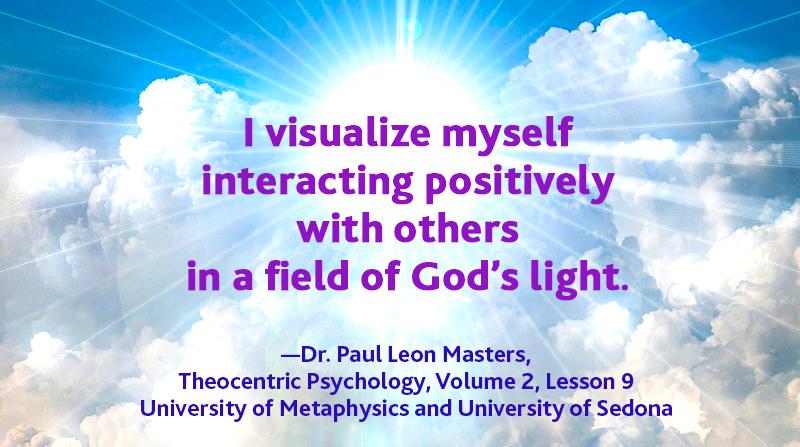 I visualize myself interacting positively with others in a field of God's light.

—Dr. Paul Leon Masters,
Theocentric Psychology, Volume 2, Lesson 9
University of Metaphysics and University of Sedona